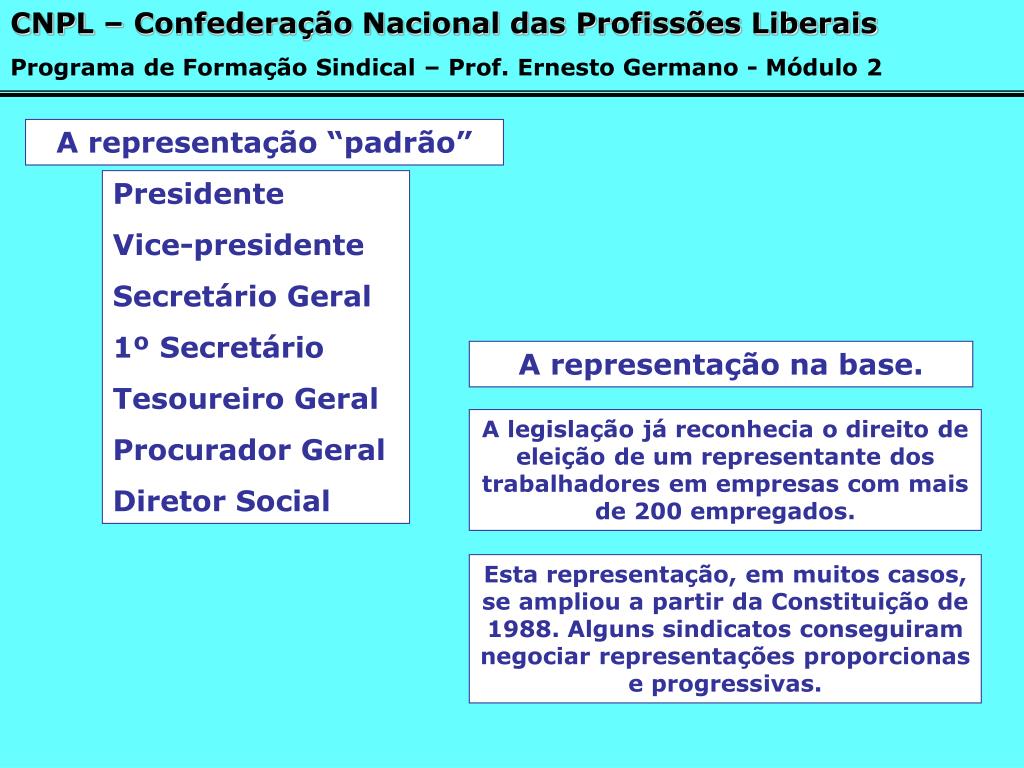 CNPL – Confederação Nacional das Profissões Liberais

Programa de Formação Sindical – Prof. Ernesto Germano - Módulo 2

A representação “padrão”

Presidente
Vice-presidente
Secretário Geral
1º Secretário
Tesoureiro Geral
Procurador Geral
Diretor Social

A representação na base.

A legislação já reconhecia o direito de eleição de um representante dos trabalhadores em empresas com mais de 200 empregados.

Esta representação, em muitos casos, se ampliou a partir da Constituição de 1988. Alguns sindicatos conseguiram negociar representações proporcionas e progressivas.